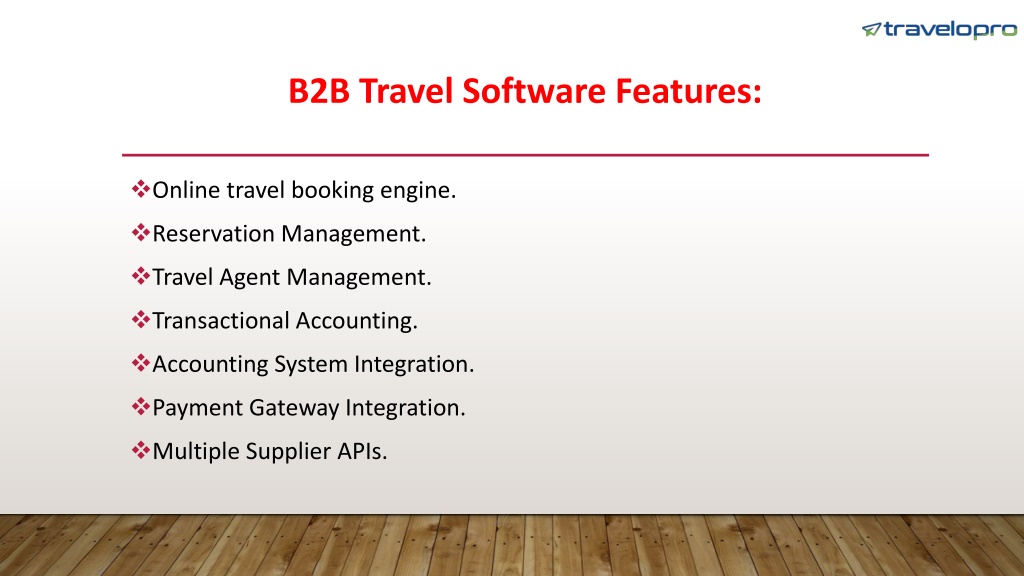 travelopro

B2B Travel Software Features:

❖Online travel booking engine.
❖Reservation Management.
❖Travel Agent Management.
❖Transactional Accounting.
❖Accounting System Integration.
❖Payment Gateway Integration.
❖Multiple Supplier APIs.